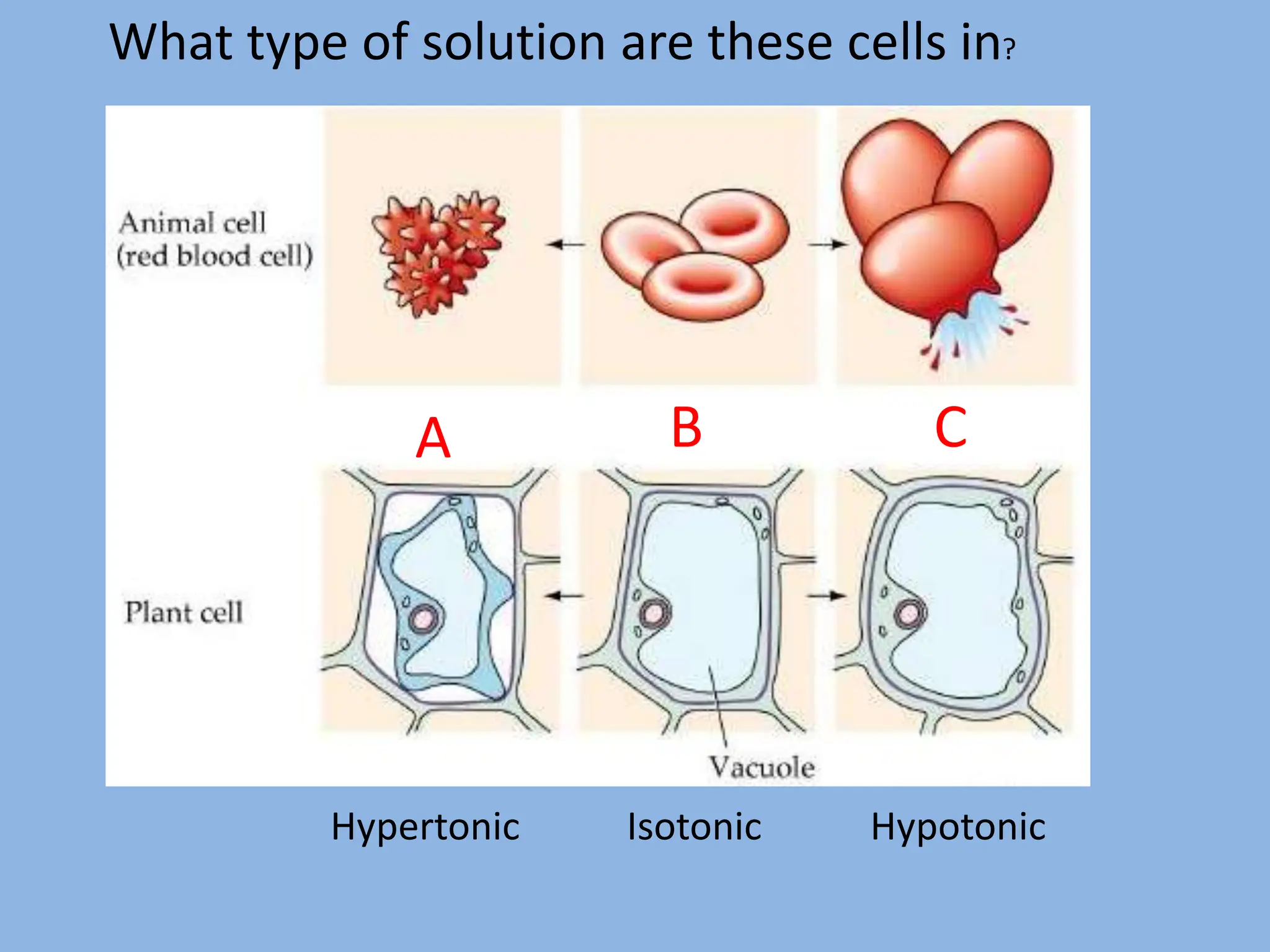 What type of solution are these cells in?

Animal cell (red blood cell)

A

B

C

Plant cell

Vacuole

Hypertonic

Isotonic

Hypotonic